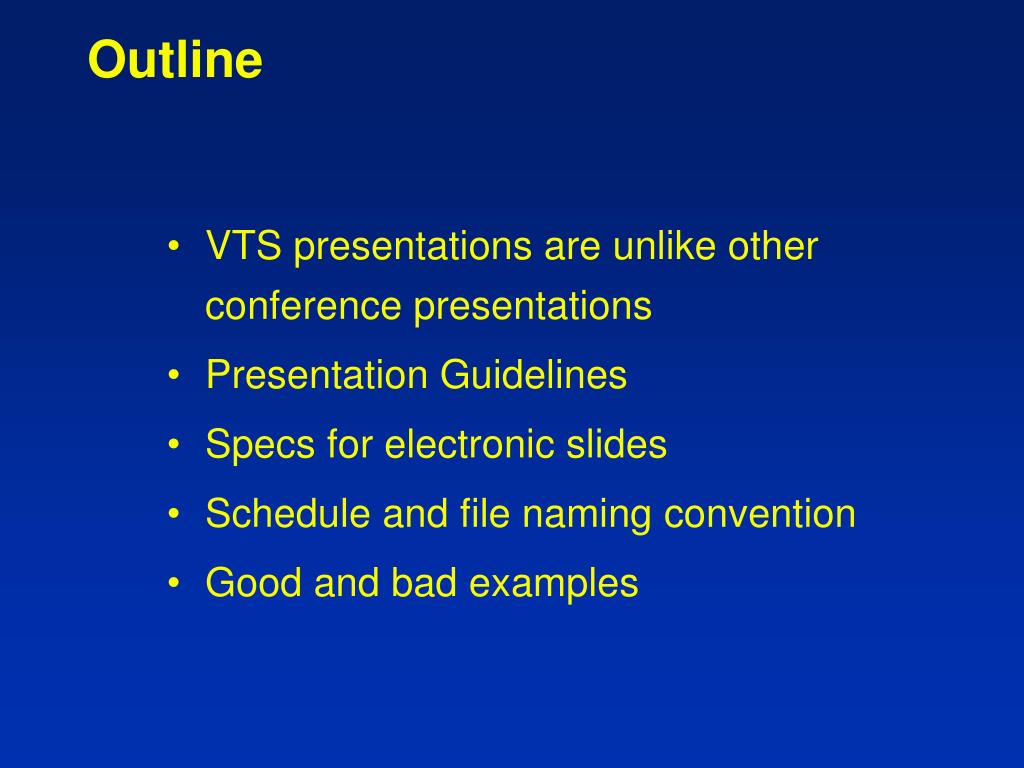 Outline

• VTS presentations are unlike other conference presentations
• Presentation Guidelines
• Specs for electronic slides
• Schedule and file naming convention
• Good and bad examples